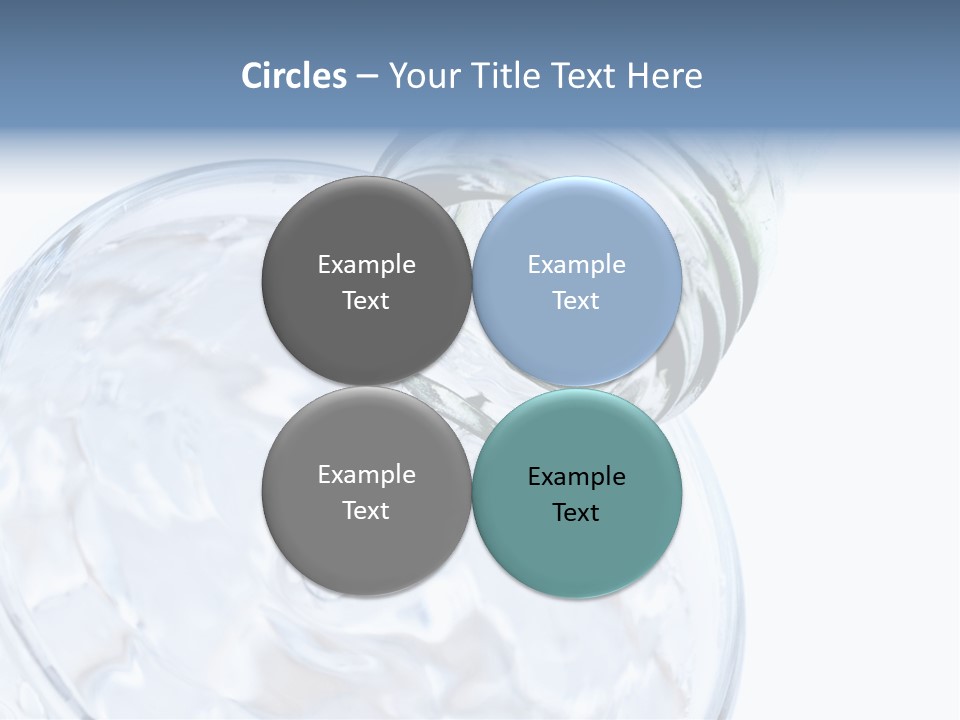 Circles – Your Title Text Here

Example Text

Example Text

Example Text

Example Text